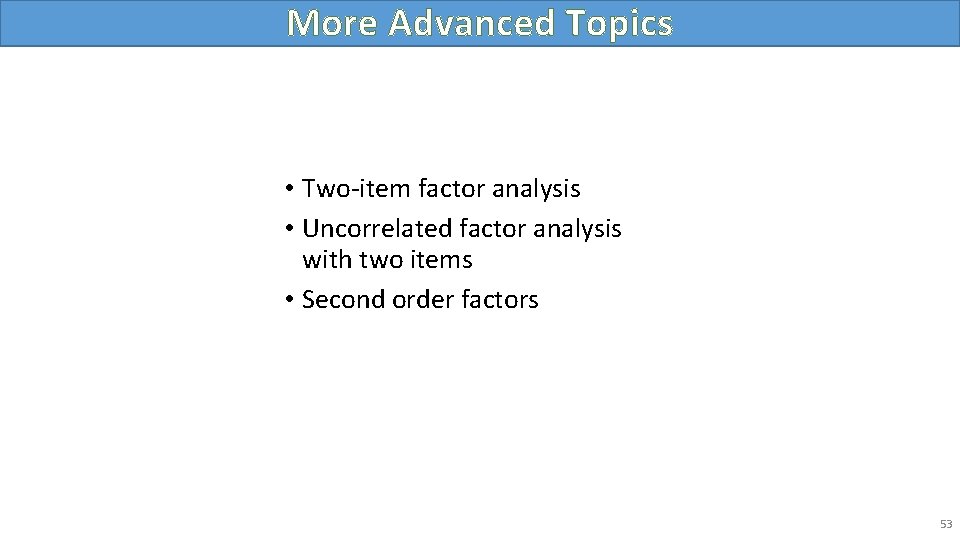 More Advanced Topics

• Two-item factor analysis
• Uncorrelated factor analysis with two items
• Second order factors

53